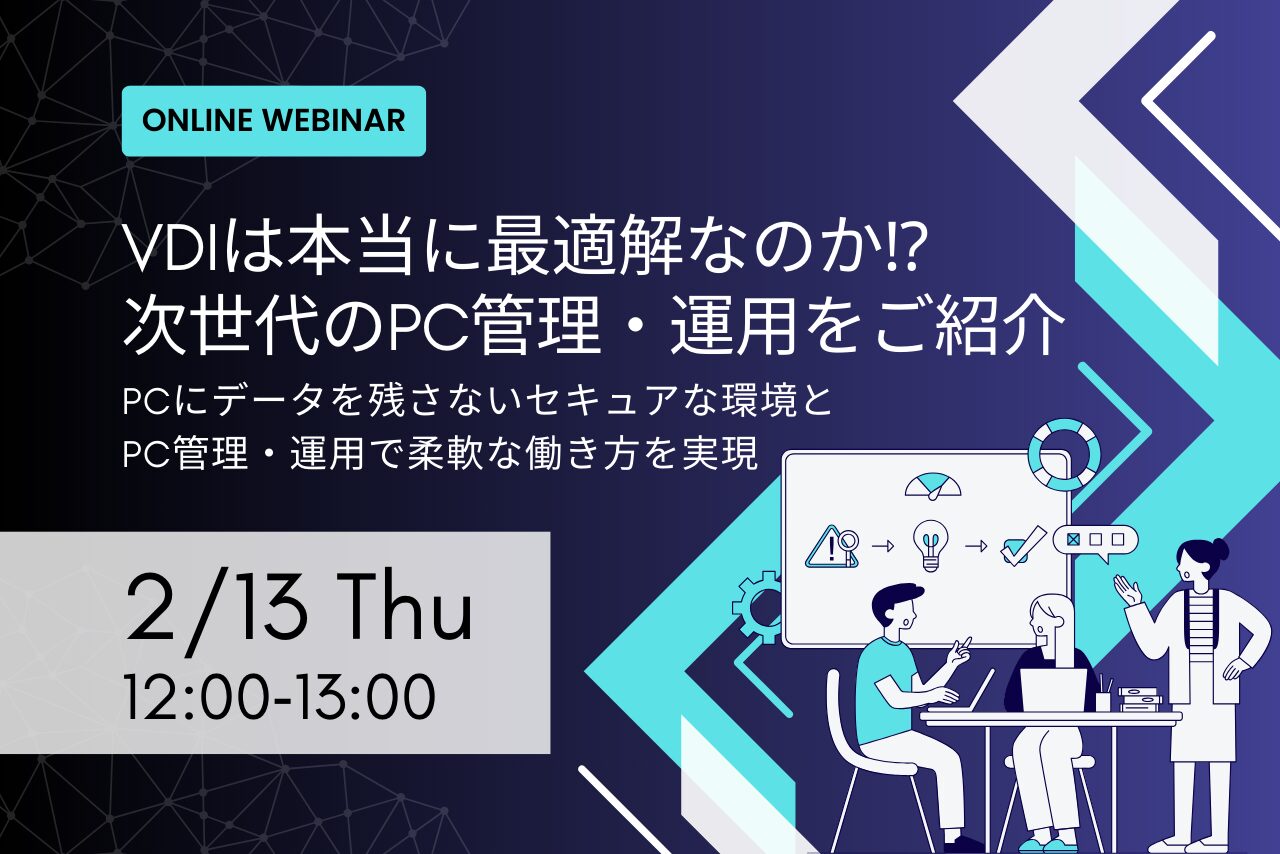 ONLINE WEBINAR

VDIは本当に最適解なのか!?
次世代のPC管理・運用をご紹介

PCにデータを残さないセキュアな環境と
PC管理・運用で柔軟な働き方を実現

2/13 Thu
12:00-13:00